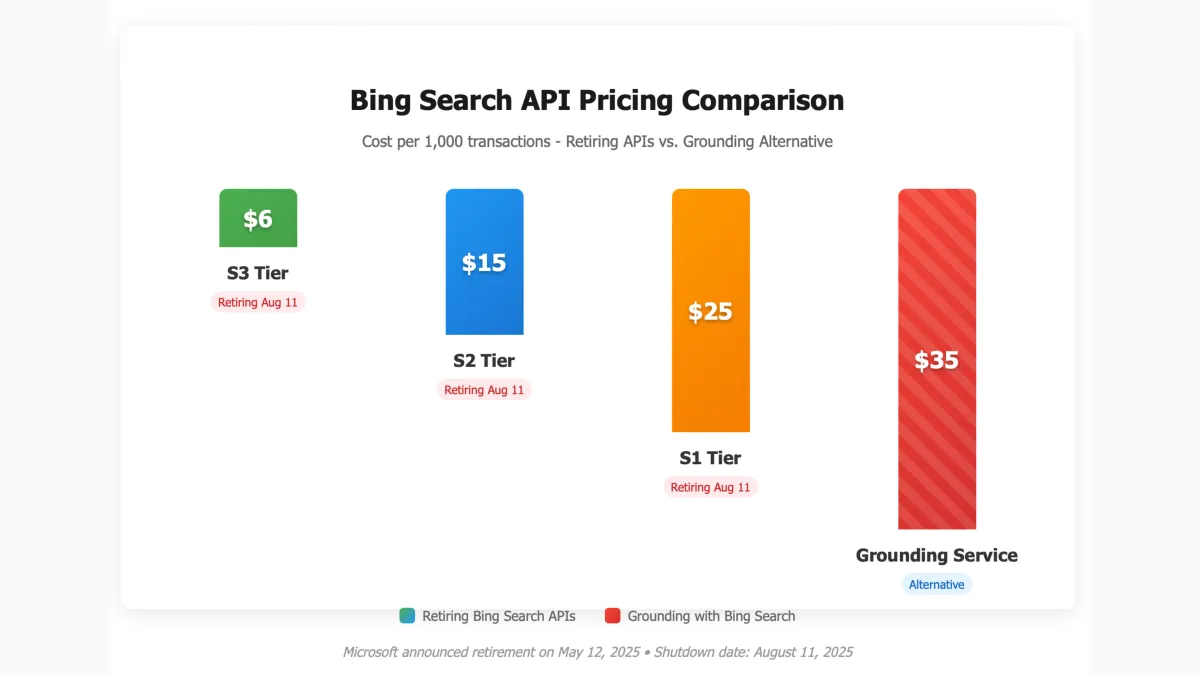 Bing Search API Pricing Comparison

Cost per 1,000 transactions - Retiring APIs vs. Grounding Alternative

$6
S3 Tier
Retiring Aug 11

$15
S2 Tier
Retiring Aug 11

$25
S1 Tier
Retiring Aug 11

$35
Grounding Service
Alternative

Retiring Bing Search APIs
Grounding with Bing Search

Microsoft announced retirement on May 12, 2025 • Shutdown date: August 11, 2025